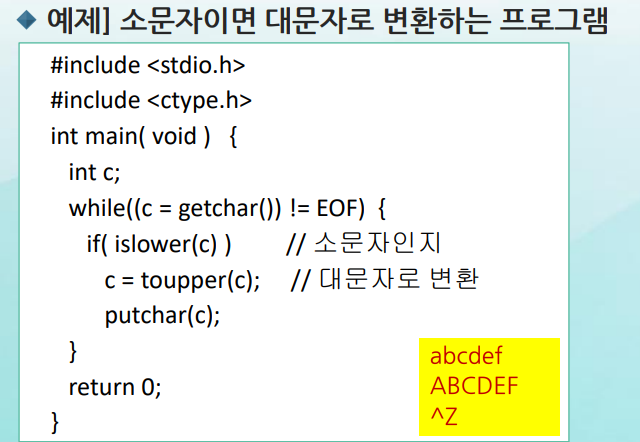 ◆ 예제] 소문자이면 대문자로 변환하는 프로그램

#include <stdio.h>
#include <ctype.h>
int main( void ) {
int c;
while((c = getchar()) != EOF) {
if( islower(c) ) // 소문자인지
c = toupper(c); // 대문자로 변환
putchar(c);
}
return 0;
}

abcdef
ABCDEF
^Z